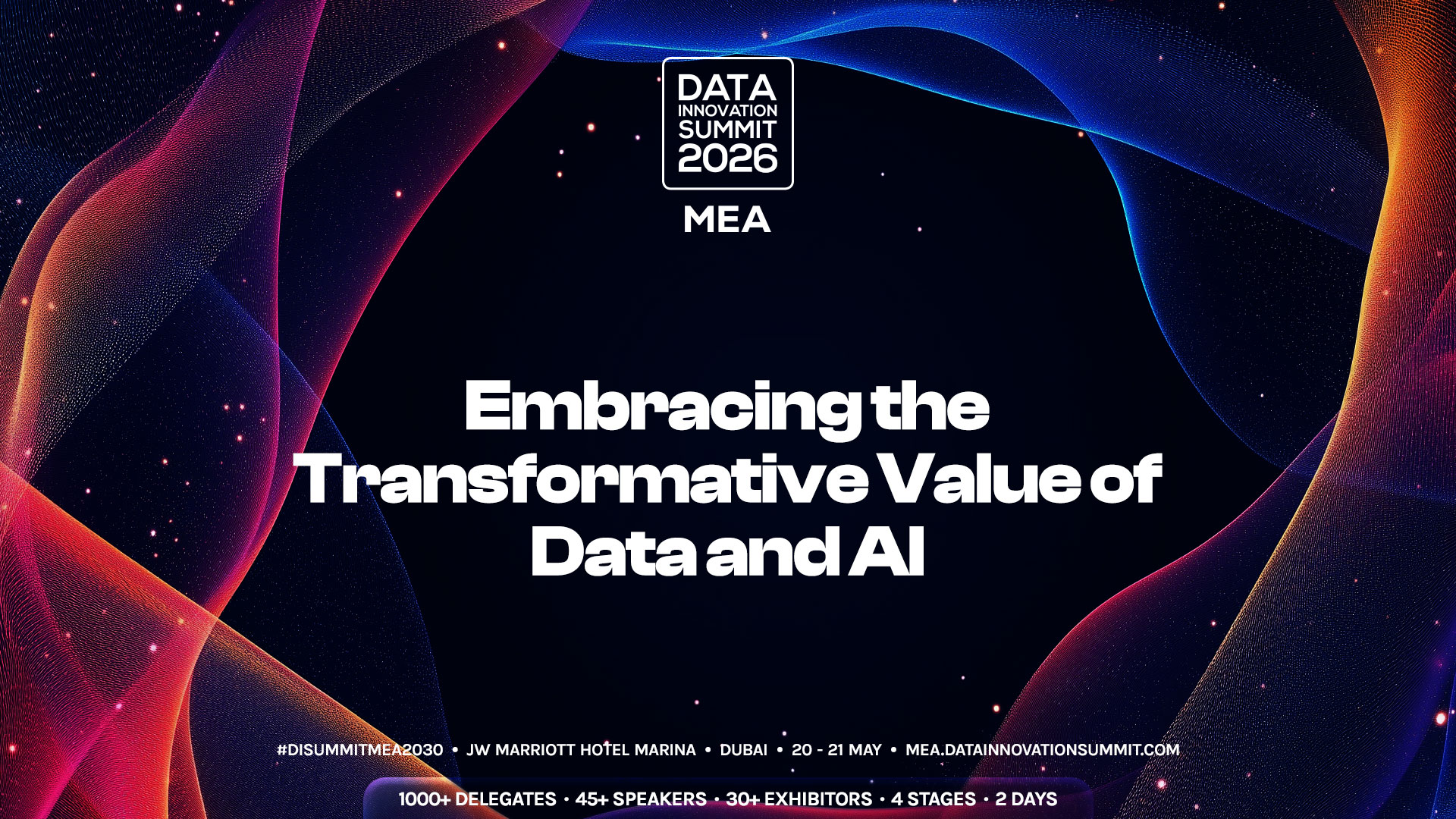 DATA
INNOVATION
SUMMIT
2026

MEA

Embracing the Transformative Value of Data and AI

#DISUMMITMEA2030 • JW MARRIOTT HOTEL MARINA • DUBAI • 20 - 21 MAY • MEA.DATAINNOVATIONSUMMIT.COM

1000+ DELEGATES • 45+ SPEAKERS • 30+ EXHIBITORS • 4 STAGES • 2 DAYS